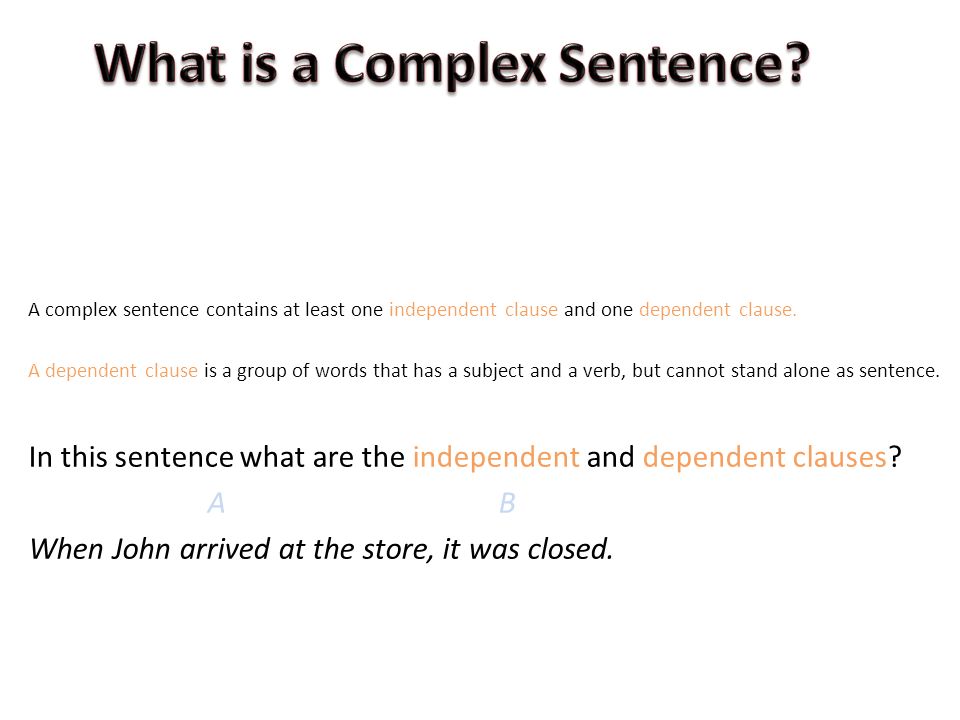 What is a Complex Sentence?

A complex sentence contains at least one independent clause and one dependent clause.

A dependent clause is a group of words that has a subject and a verb, but cannot stand alone as sentence.

In this sentence what are the independent and dependent clauses?

A B

When John arrived at the store, it was closed.